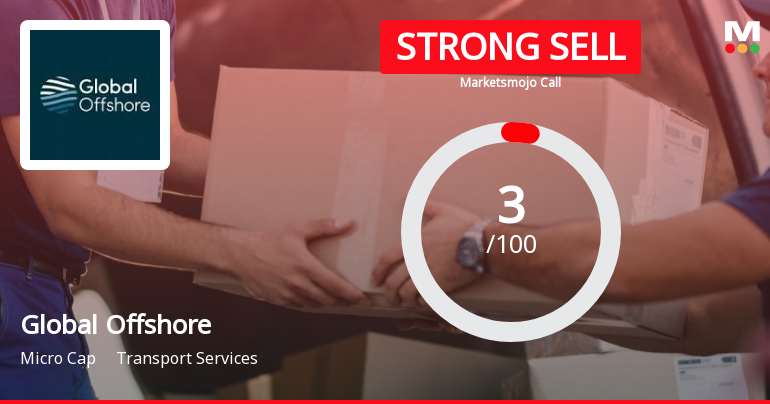 Global Offshore

STRONG SELL

Marketsmojo Call

M

3
/100

Global Offshore

Micro Cap    Transport Services